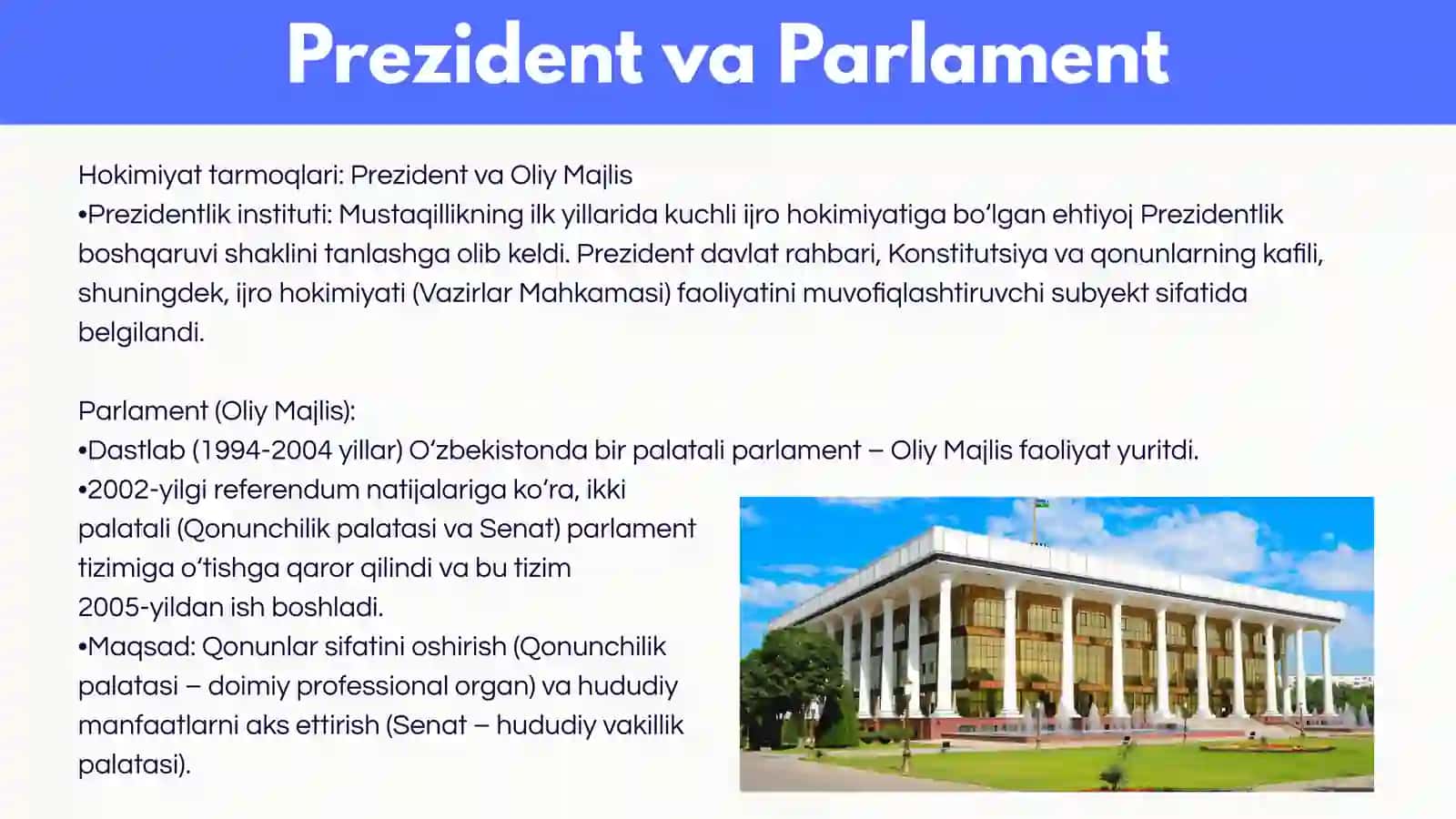 Prezident va Parlament

Hokimiyat tarmoqlari: Prezident va Oliy Majlis
•Prezidentlik instituti: Mustaqillikning ilk yillarida kuchli ijro hokimiyatiga bo‘lgan ehtiyoj Prezidentlik boshqaruvi shaklini tanlashga olib keldi. Prezident davlat rahbari, Konstitutsiya va qonunlarning kafili, shuningdek, ijro hokimiyati (Vazirlar Mahkamasi) faoliyatini muvofiqlashtiruvchi subyekt sifatida belgilandi.

Parlament (Oliy Majlis):
•Dastlab (1994-2004 yillar) O‘zbekistonda bir palatali parlament – Oliy Majlis faoliyat yuritdi.
•2002-yilgi referendum natijalariga ko‘ra, ikki palatali (Qonunchilik palatasi va Senat) parlament tizimiga o‘tishga qaror qilindi va bu tizim 2005-yildan ish boshladi.
•Maqsad: Qonunlar sifatini oshirish (Qonunchilik palatasi – doimiy professional organ) va hududiy manfaatlarni aks ettirish (Senat – hududiy vakillik palatasi).